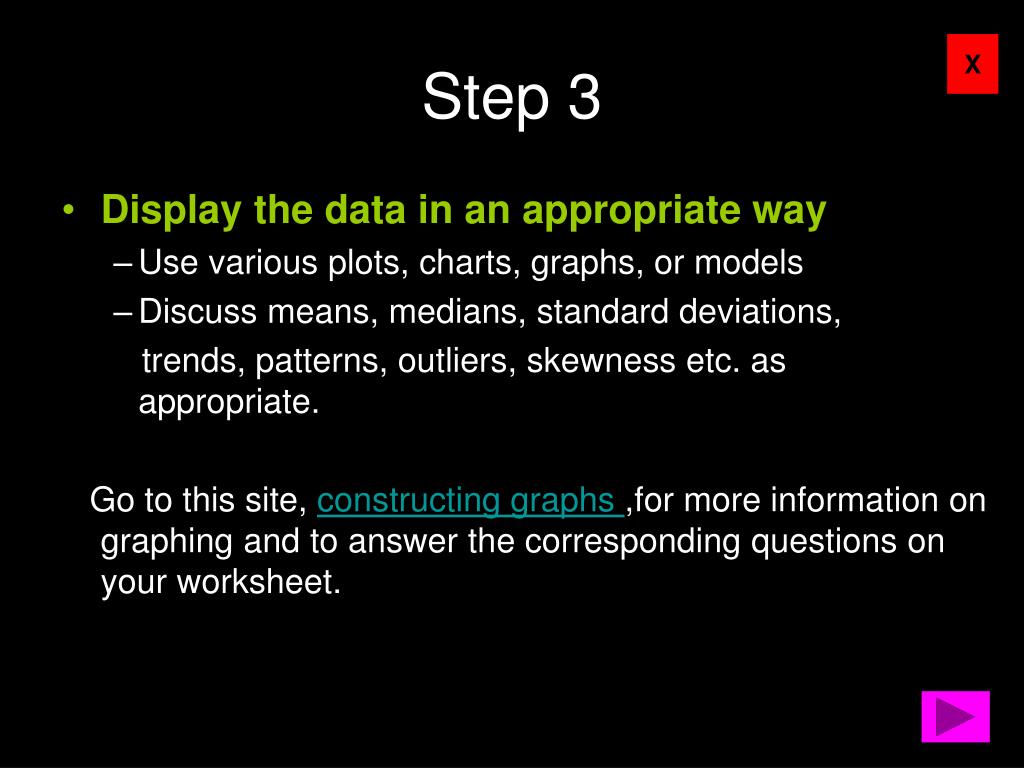 X

Step 3

• Display the data in an appropriate way
– Use various plots, charts, graphs, or models
– Discuss means, medians, standard deviations, trends, patterns, outliers, skewness etc. as appropriate.

Go to this site, constructing graphs ,for more information on graphing and to answer the corresponding questions on your worksheet.